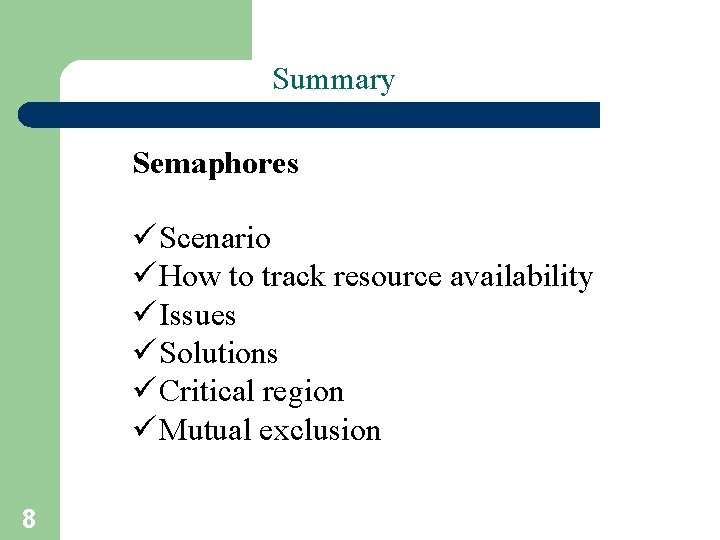 Summary

Semaphores

✓Scenario
✓How to track resource availability
✓Issues
✓Solutions
✓Critical region
✓Mutual exclusion

8